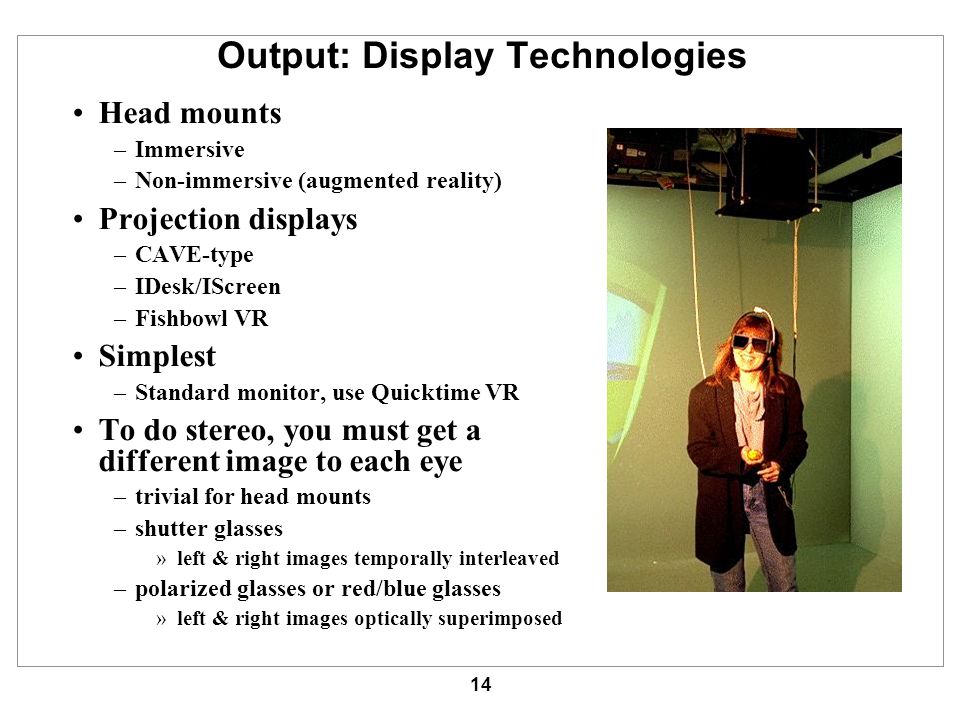 Output: Display Technologies

• Head mounts
– Immersive
– Non-immersive (augmented reality)

• Projection displays
– CAVE-type
– IDesk/IScreen
– Fishbowl VR

• Simplest
– Standard monitor, use Quicktime VR

• To do stereo, you must get a different image to each eye
– trivial for head mounts
– shutter glasses
» left & right images temporally interleaved
– polarized glasses or red/blue glasses
» left & right images optically superimposed

14